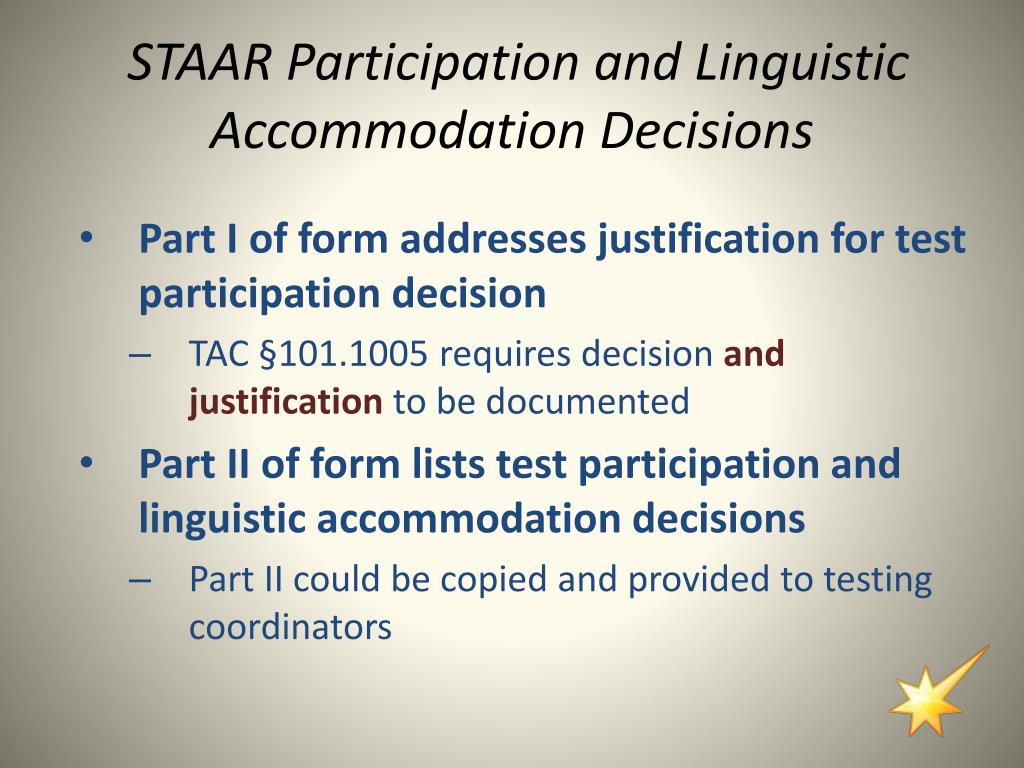 STAAR Participation and Linguistic Accommodation Decisions

• Part I of form addresses justification for test participation decision
– TAC §101.1005 requires decision and justification to be documented
• Part II of form lists test participation and linguistic accommodation decisions
– Part II could be copied and provided to testing coordinators